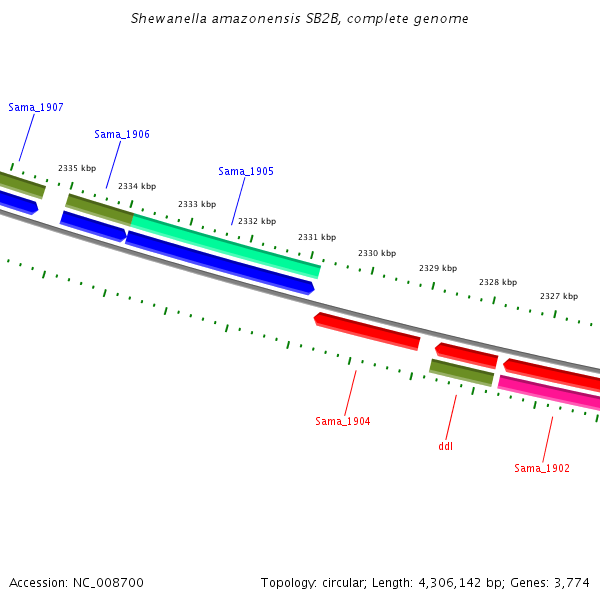 Shewanella amazonensis SB2B, complete genome

Sama_1907

Sama_1906

Sama_1905

2335 kbp

2334 kbp

2333 kbp

2332 kbp

2331 kbp

2330 kbp

2329 kbp

2328 kbp

2327 kbp

Sama_1904

ddl

Sama_1902

Accession: NC_008700

Topology: circular; Length: 4,306,142 bp; Genes: 3,774